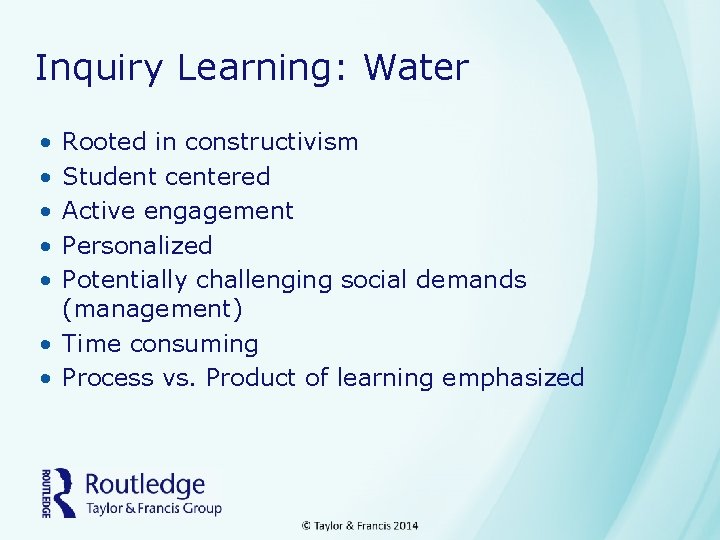 Inquiry Learning: Water

• Rooted in constructivism
• Student centered
• Active engagement
• Personalized
• Potentially challenging social demands (management)
• Time consuming
• Process vs. Product of learning emphasized

ROUTLEDGE
Routledge
Taylor & Francis Group

© Taylor & Francis 2014